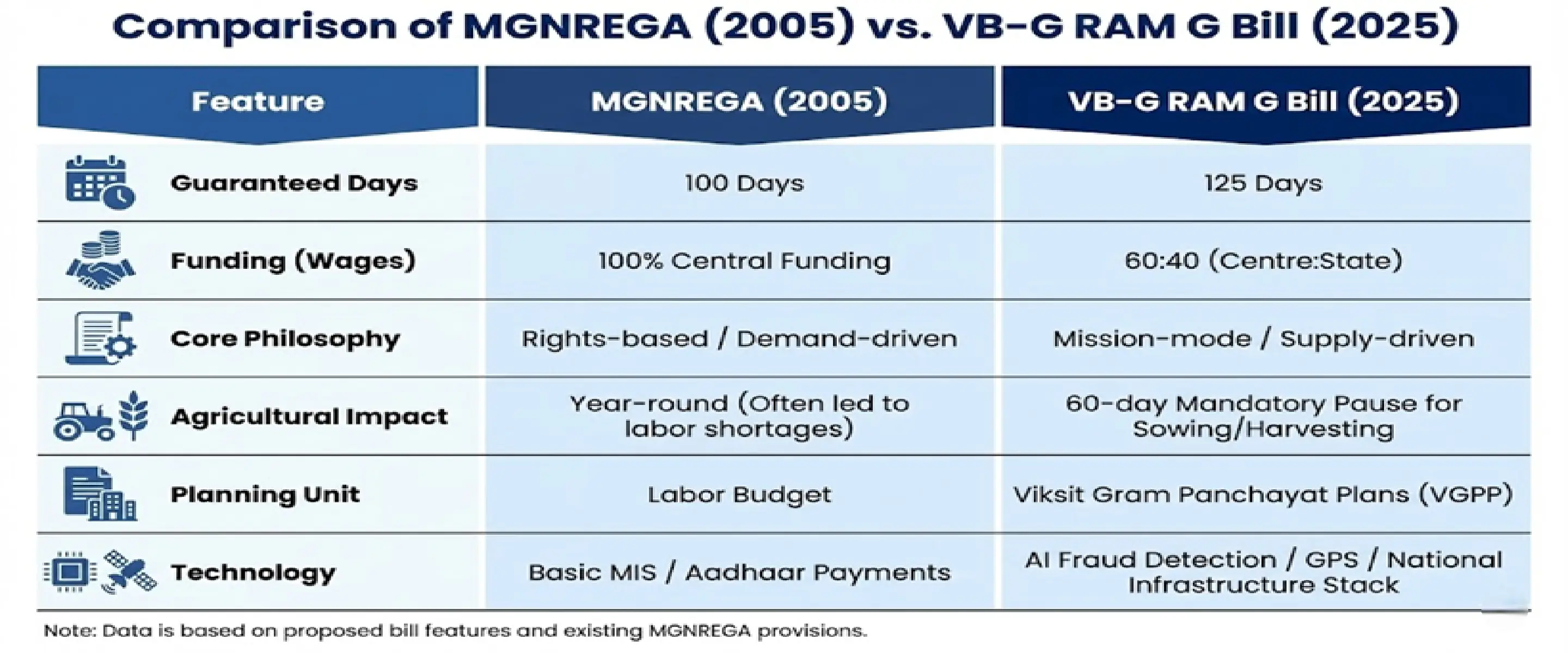 Comparison of MGNREGA (2005) vs. VB-G RAM G Bill (2025)

| Feature | MGNREGA (2005) | VB-G RAM G Bill (2025) |
|---|---|---|
| Guaranteed Days | 100 Days | 125 Days |
| Funding (Wages) | 100% Central Funding | 60:40 (Centre:State) |
| Core Philosophy | Rights-based / Demand-driven | Mission-mode / Supply-driven |
| Agricultural Impact | Year-round (Often led to labor shortages) | 60-day Mandatory Pause for Sowing/Harvesting |
| Planning Unit | Labor Budget | Viksit Gram Panchayat Plans (VGPP) |
| Technology | Basic MIS / Aadhaar Payments | AI Fraud Detection / GPS / National Infrastructure Stack |

Note: Data is based on proposed bill features and existing MGNREGA provisions.